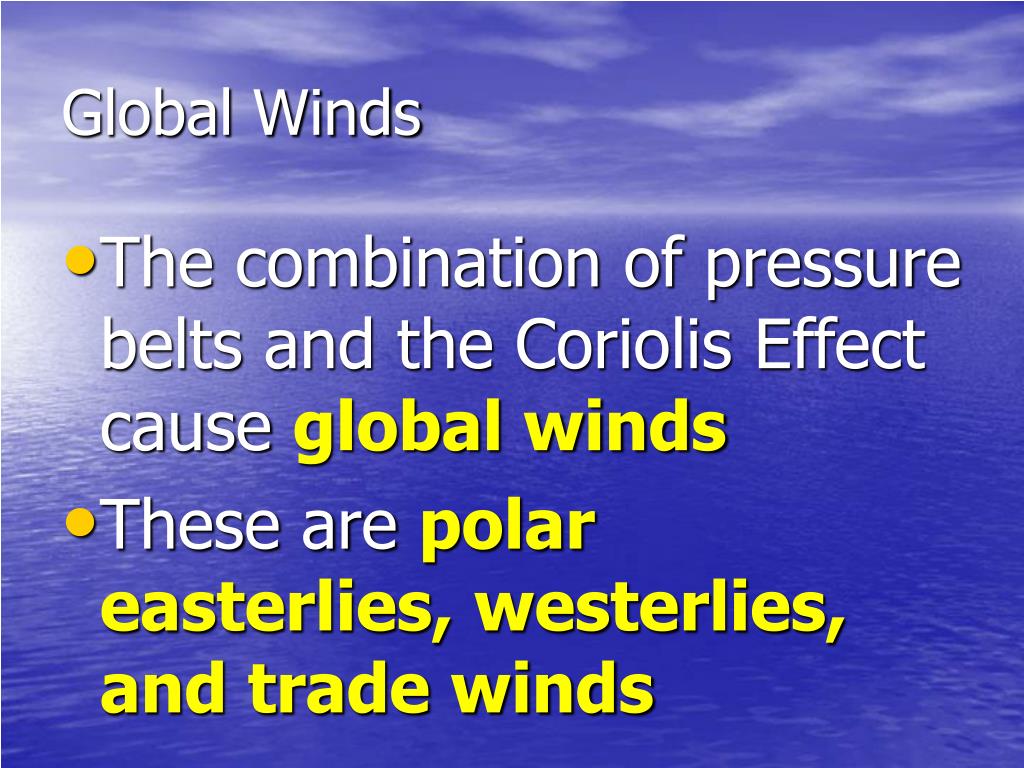 Global Winds

• The combination of pressure belts and the Coriolis Effect cause global winds

• These are polar easterlies, westerlies, and trade winds